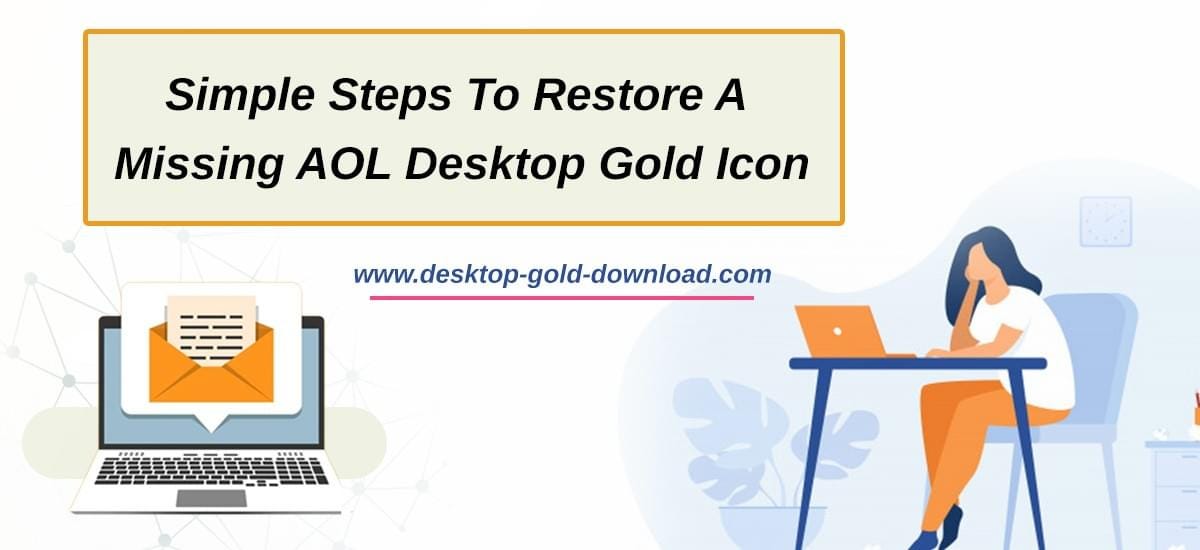 Simple Steps To Restore A Missing AOL Desktop Gold Icon

www.desktop-gold-download.com